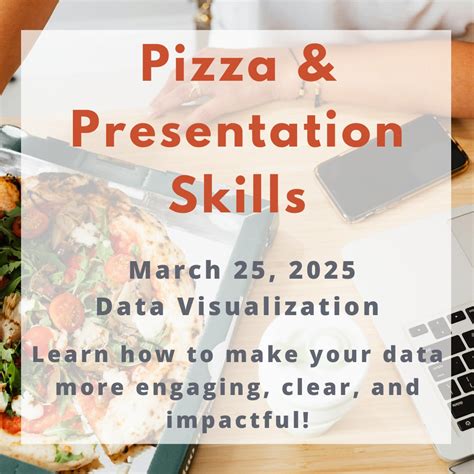 Pizza & Presentation Skills

March 25, 2025
Data Visualization

Learn how to make your data more engaging, clear, and impactful!